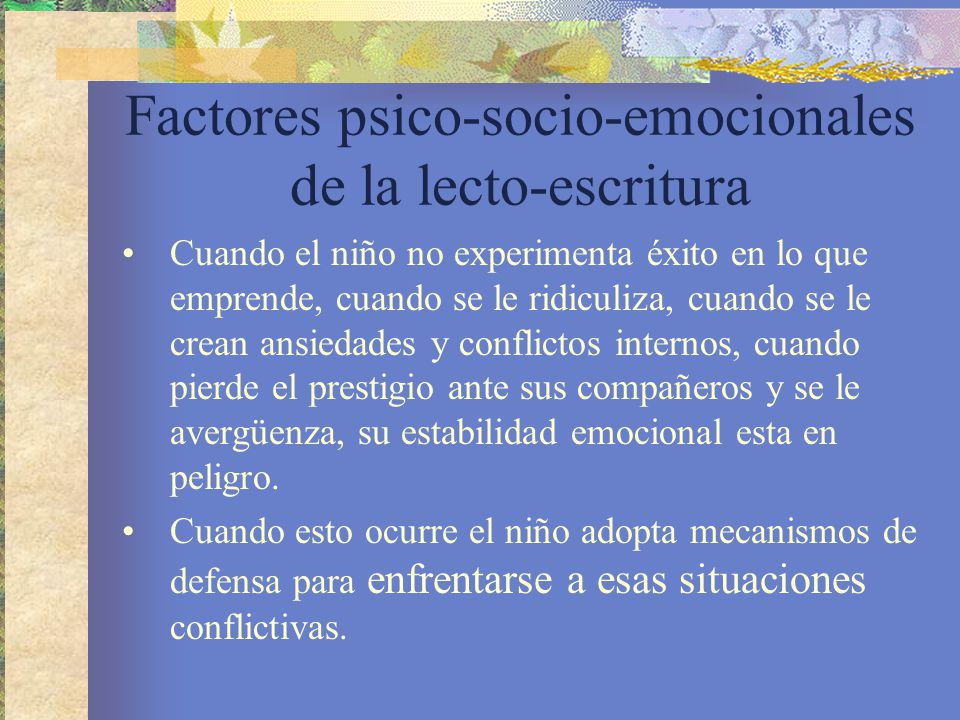 Factores psico-socio-emocionales de la lecto-escritura

• Cuando el niño no experimenta éxito en lo que emprende, cuando se le ridiculiza, cuando se le crean ansiedades y conflictos internos, cuando pierde el prestigio ante sus compañeros y se le avergüenza, su estabilidad emocional esta en peligro.

• Cuando esto ocurre el niño adopta mecanismos de defensa para enfrentarse a esas situaciones conflictivas.